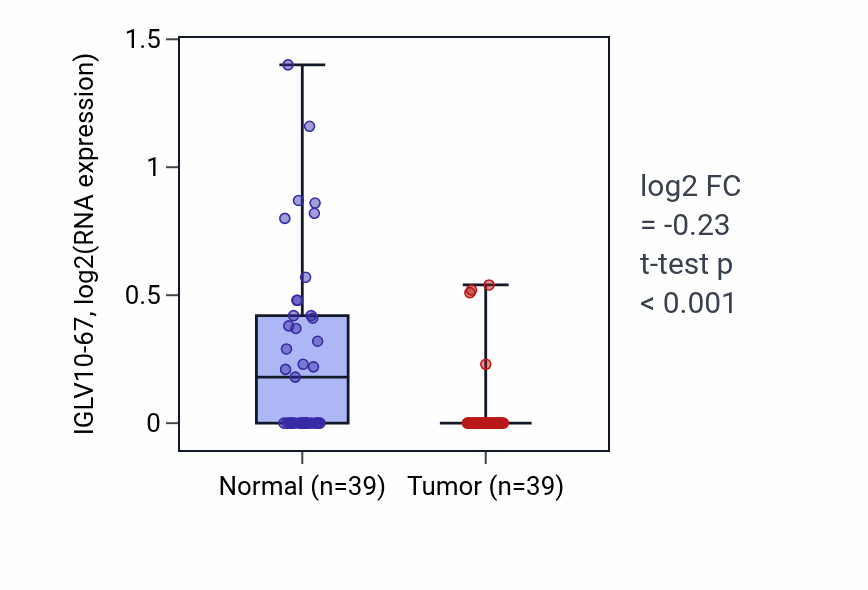 IGLV10-67, log2(RNA expression)

1.5
1
0.5
0

Normal (n=39) Tumor (n=39)

log2 FC
= -0.23
t-test p
< 0.001